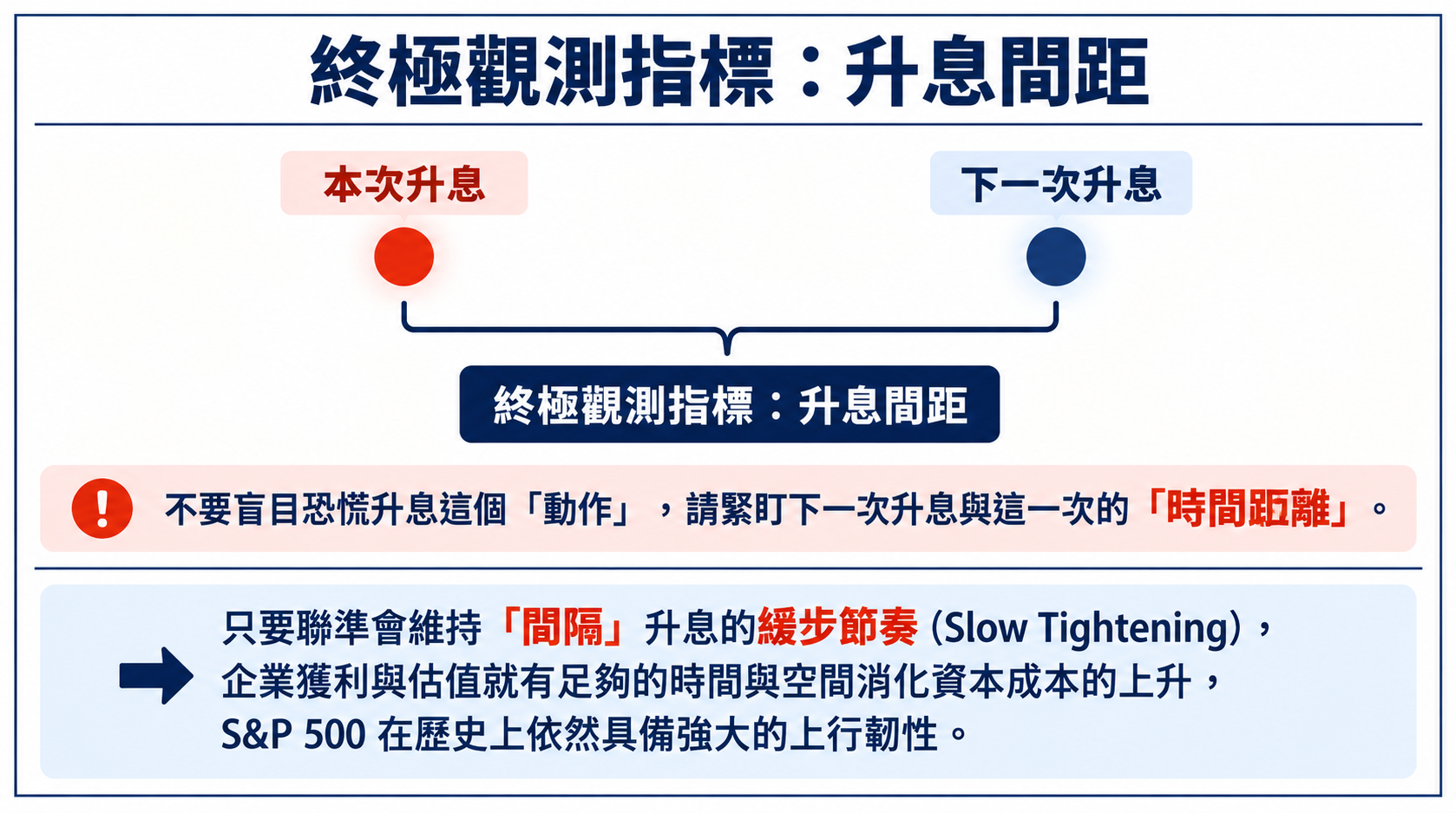 終極觀測指標：升息間距

本次升息

下一次升息

終極觀測指標：升息間距

!

不要盲目恐慌升息這個「動作」，請緊盯下一次升息與這一次的「時間距離」。

只要聯準會維持「間隔」升息的緩步節奏 (Slow Tightening)，企業獲利與估值就有足夠的時間與空間消化資本成本的上升，S&P 500 在歷史上依然具備強大的上行韌性。